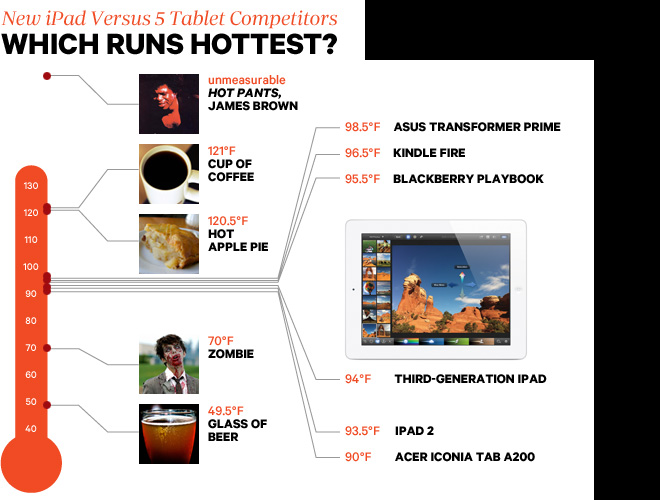 New iPad Versus 5 Tablet Competitors
WHICH RUNS HOTTEST?

130
120
110
100
90
80
70
60
50
40

unmeasurable
HOT PANTS, JAMES BROWN

121°F
CUP OF COFFEE

120.5°F
HOT APPLE PIE

70°F
ZOMBIE

49.5°F
GLASS OF BEER

98.5°F ASUS TRANSFORMER PRIME
96.5°F KINDLE FIRE
95.5°F BLACKBERRY PLAYBOOK
94°F THIRD-GENERATION IPAD
93.5°F IPAD 2
90°F ACER ICONIA TAB A200